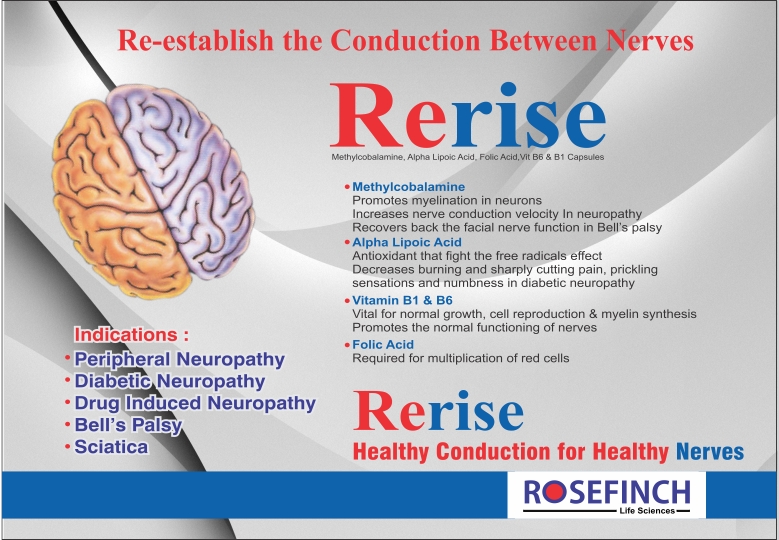 Re-establish the Conduction Between Nerves

Rerise

Methylcobalamine, Alpha Lipoic Acid, Folic Acid,Vit B6 & B1 Capsules

• Methylcobalamine
Promotes myelination in neurons
Increases nerve conduction velocity In neuropathy
Recovers back the facial nerve function in Bell's palsy

• Alpha Lipoic Acid
Antioxidant that fight the free radicals effect
Decreases burning and sharply cutting pain, prickling sensations and numbness in diabetic neuropathy

• Vitamin B1 & B6
Vital for normal growth, cell reproduction & myelin synthesis
Promotes the normal functioning of nerves

• Folic Acid
Required for multiplication of red cells

Indications :
• Peripheral Neuropathy
• Diabetic Neuropathy
• Drug Induced Neuropathy
• Bell's Palsy
• Sciatica

Rerise
Healthy Conduction for Healthy Nerves

ROSEFINCH
Life Sciences